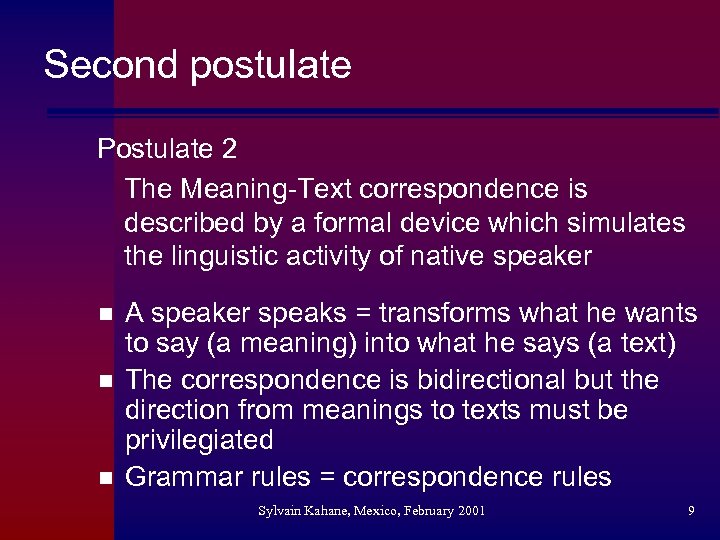 Second postulate

Postulate 2

The Meaning-Text correspondence is described by a formal device which simulates the linguistic activity of native speaker

- A speaker speaks = transforms what he wants to say (a meaning) into what he says (a text)
- The correspondence is bidirectional but the direction from meanings to texts must be privilegiated
- Grammar rules = correspondence rules

Sylvain Kahane, Mexico, February 2001

9